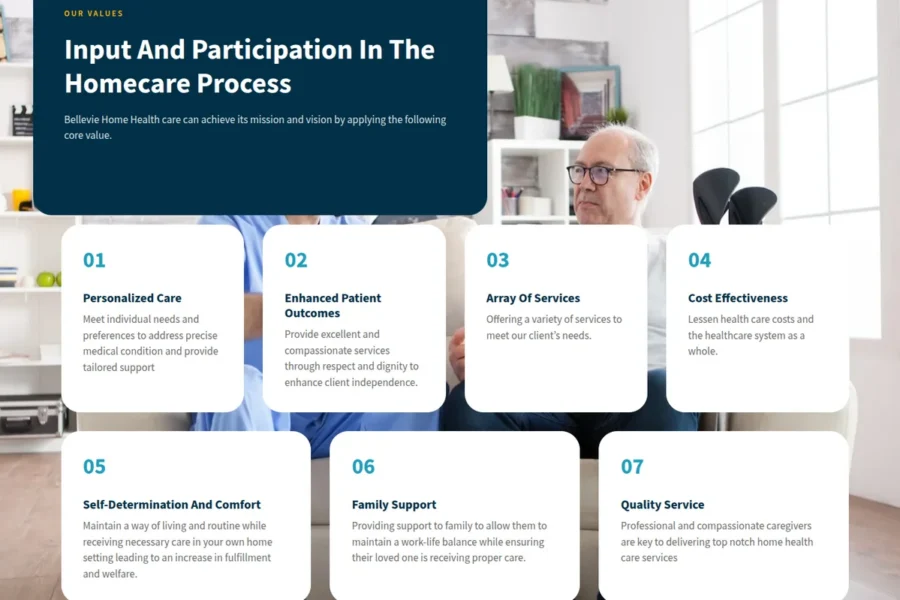 OUR VALUES

Input And Participation In The Homecare Process

Bellevie Home Health care can achieve its mission and vision by applying the following core value.

01

Personalized Care

Meet individual needs and preferences to address precise medical condition and provide tailored support

02

Enhanced Patient Outcomes

Provide excellent and compassionate services through respect and dignity to enhance client independence.

03

Array Of Services

Offering a variety of services to meet our client's needs.

04

Cost Effectiveness

Lessen health care costs and the healthcare system as a whole.

05

Self-Determination And Comfort

Maintain a way of living and routine while receiving necessary care in your own home setting leading to an increase in fulfillment and welfare.

06

Family Support

Providing support to family to allow them to maintain a work-life balance while ensuring their loved one is receiving proper care.

07

Quality Service

Professional and compassionate caregivers are key to delivering top notch home health care services